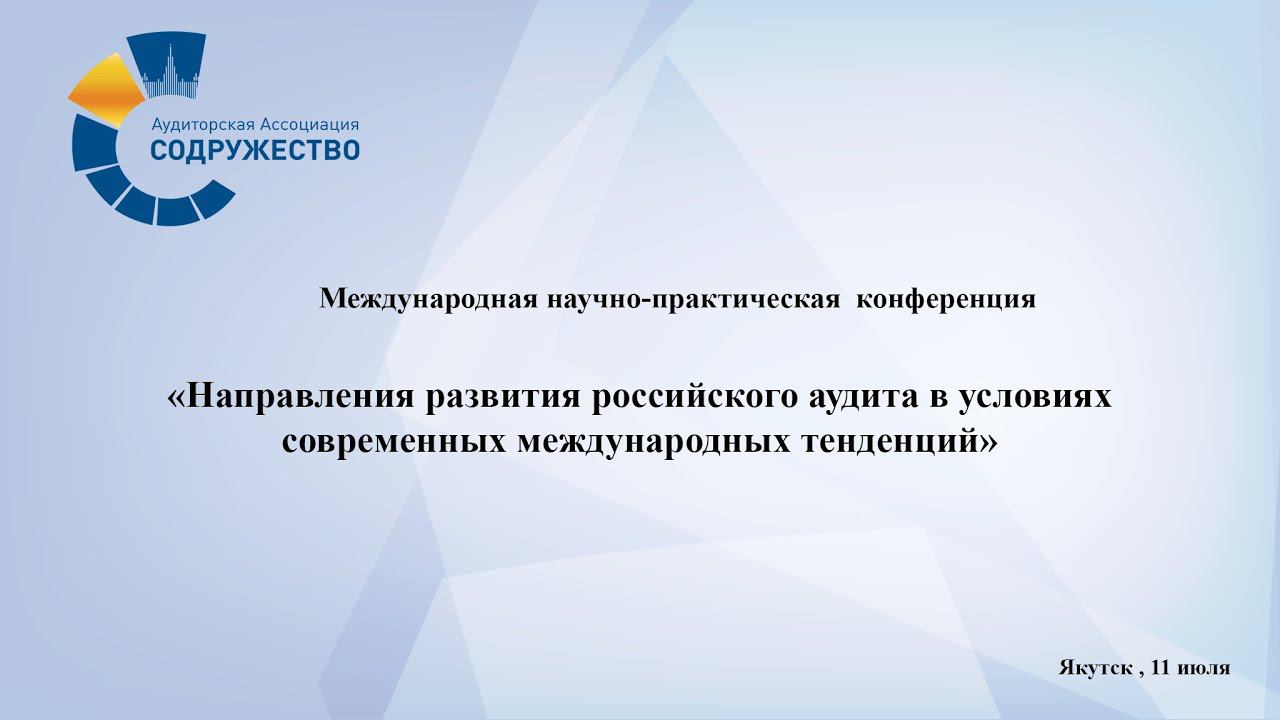 Аудиторская Ассоциация
СОДРУЖЕСТВО

Международная научно-практическая конференция

«Направления развития российского аудита в условиях современных международных тенденций»

Якутск , 11 июля